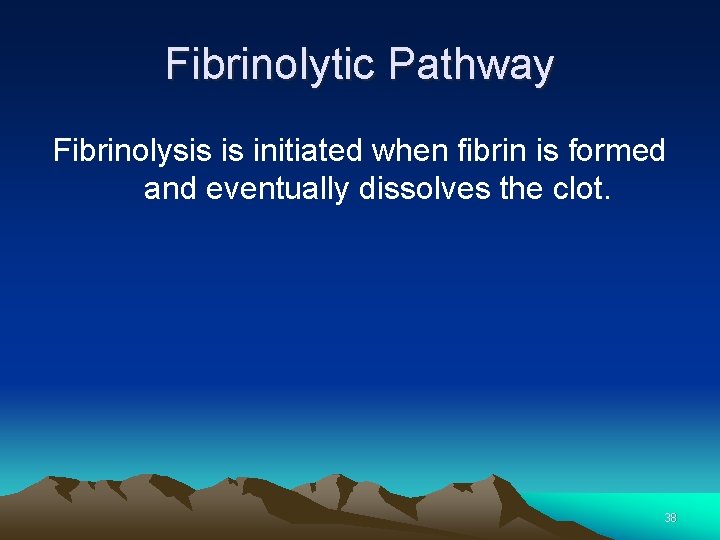 Fibrinolytic Pathway

Fibrinolysis is initiated when fibrin is formed and eventually dissolves the clot.

38